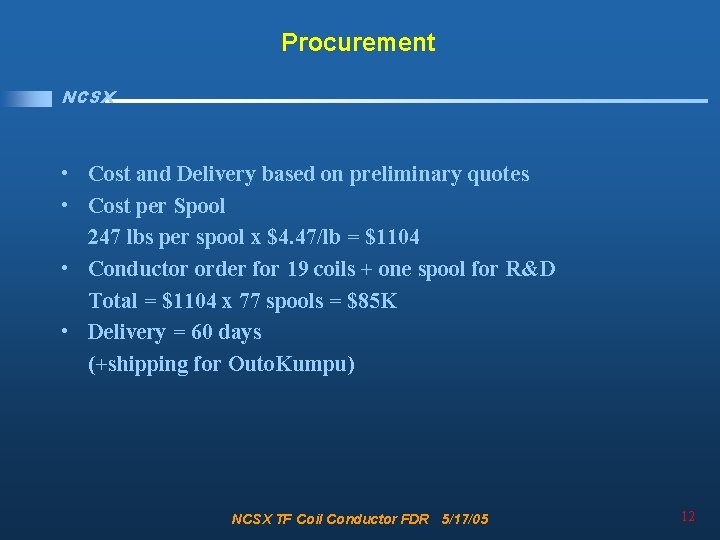 Procurement

NCSX

• Cost and Delivery based on preliminary quotes
• Cost per Spool
247 lbs per spool x \$4.47/lb = \$1104
• Conductor order for 19 coils + one spool for R&D
Total = \$1104 x 77 spools = \$85K
• Delivery = 60 days
(+shipping for OutoKumpu)

NCSX TF Coil Conductor FDR 5/17/05

12